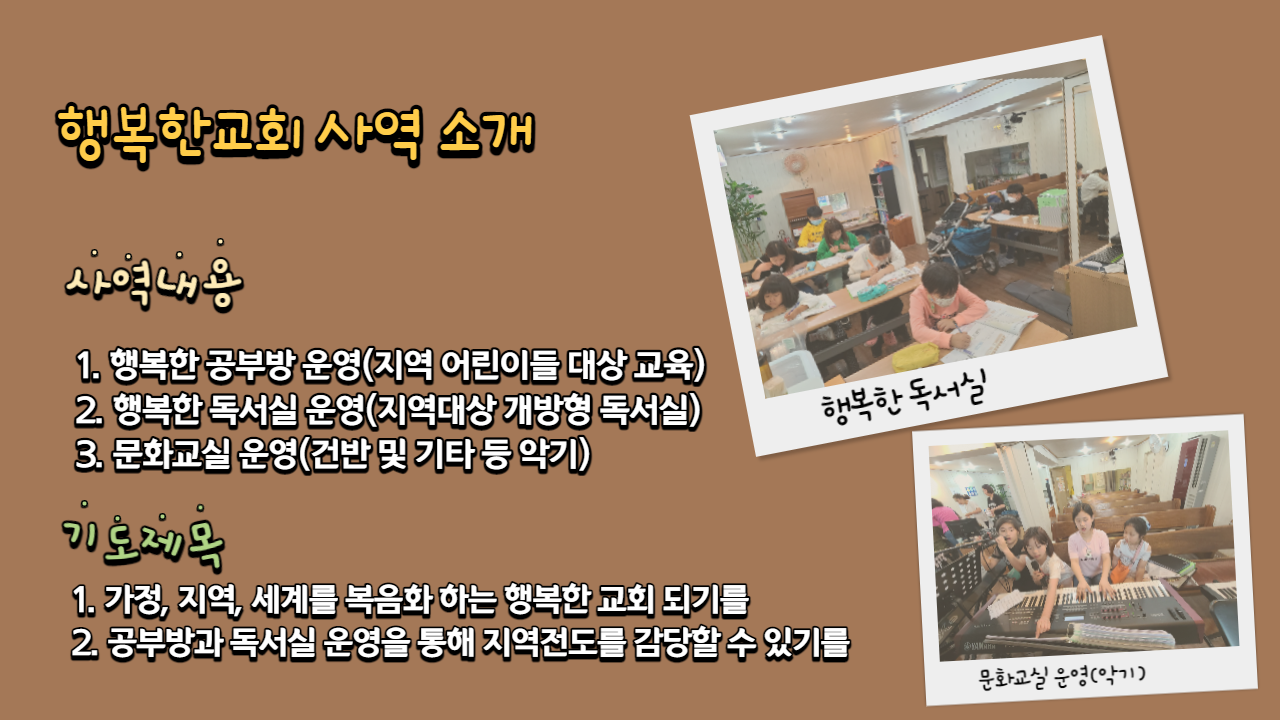 행복한교회 사역 소개

사역내용

1. 행복한 공부방 운영(지역 어린이들 대상 교육)
2. 행복한 독서실 운영(지역대상 개방형 독서실)
3. 문화교실 운영(건반 및 기타 등 악기)

기도제목

1. 가정, 지역, 세계를 복음화 하는 행복한 교회 되기를
2. 공부방과 독서실 운영을 통해 지역전도를 감당할 수 있기를

행복한 독서실

문화교실 운영(악기)